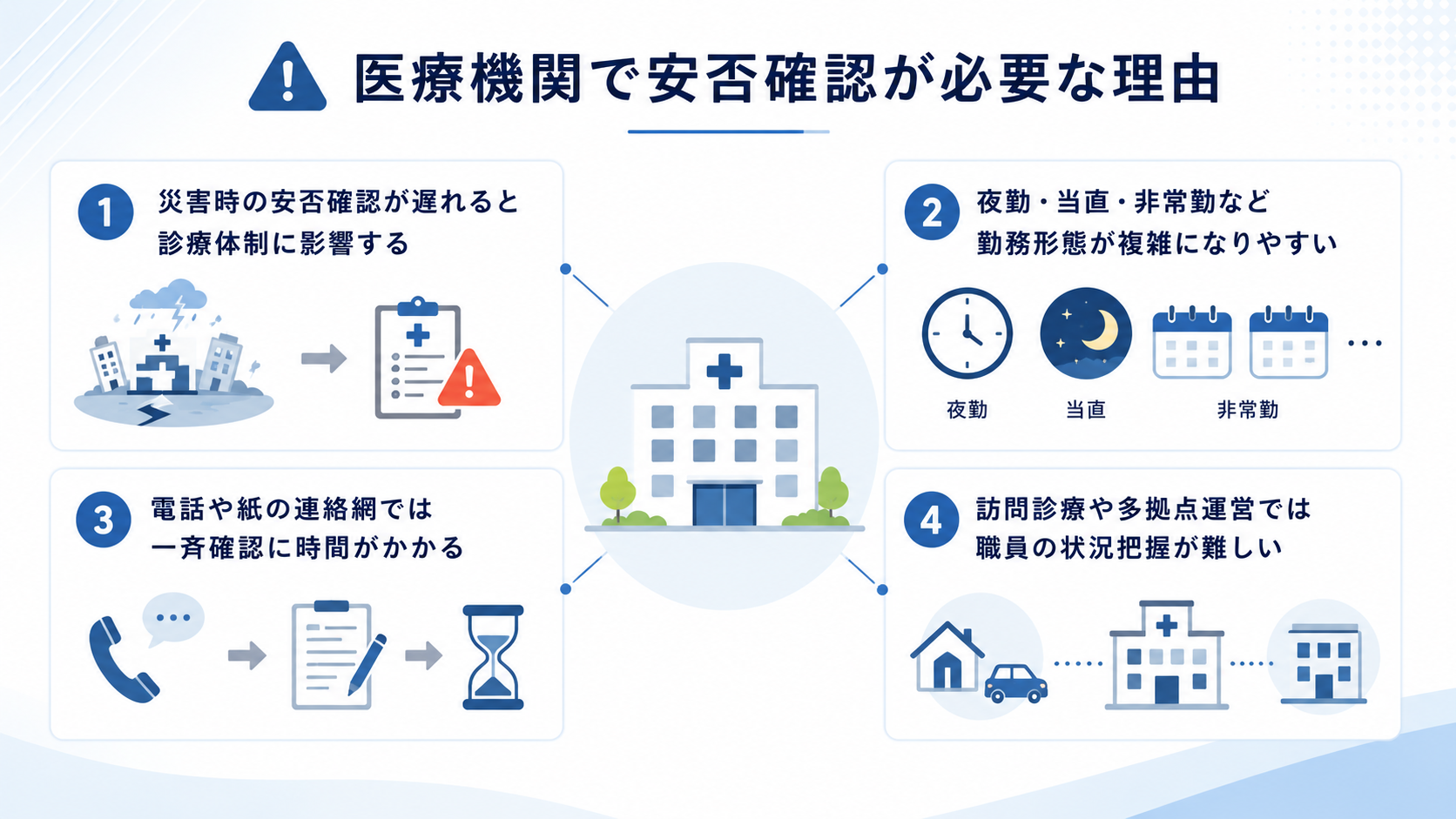 医療機関で安否確認が必要な理由

1 災害時の安否確認が遅れると診療体制に影響する

2 夜勤・当直・非常勤など勤務形態が複雑になりやすい

夜勤 当直 非常勤

3 電話や紙の連絡網では一斉確認に時間がかかる

4 訪問診療や多拠点運営では職員の状況把握が難しい